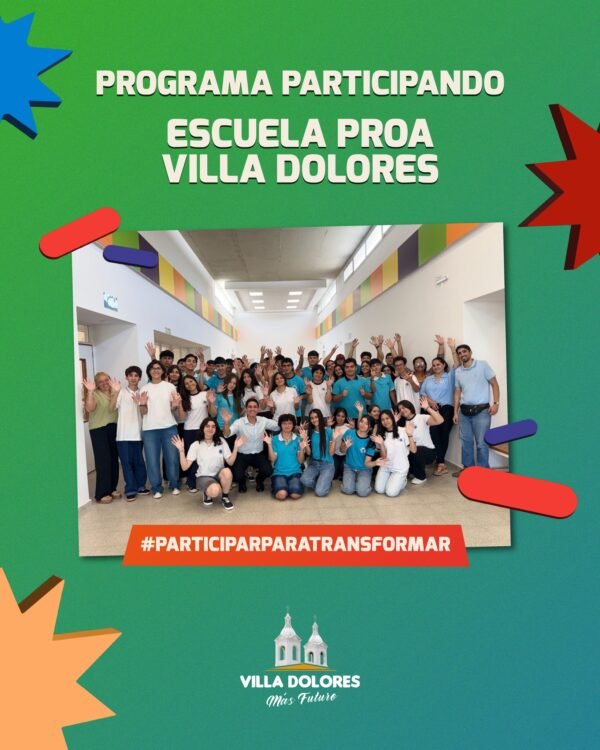 PROGRAMA PARTICIPANDO

ESCUELA PROA
VILLA DOLORES

#PARTICIPARPARATRANSFORMAR

VILLA DOLORES
Más Futuro